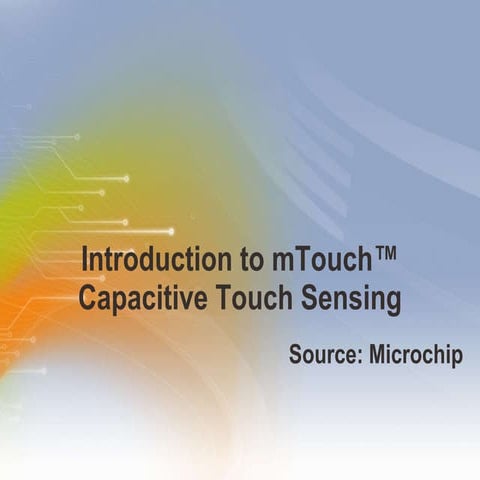 Introduction to mTouch™
Capacitive Touch Sensing

Source: Microchip